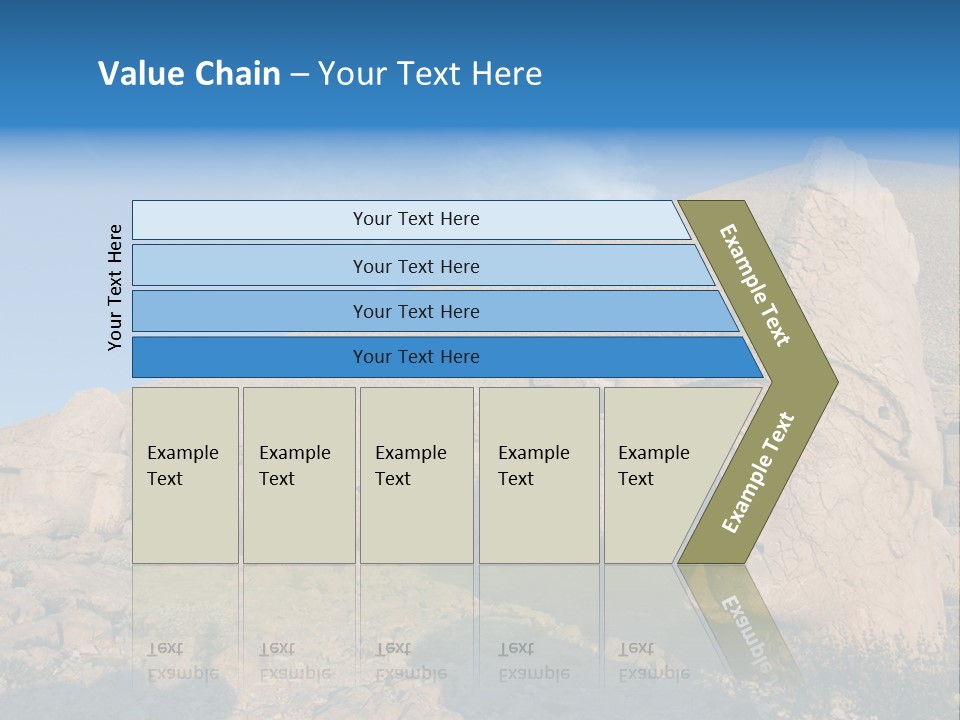 Value Chain – Your Text Here

Your Text Here

Your Text Here

Your Text Here

Your Text Here

Your Text Here

Example Text

Example Text

Example Text

Example Text

Example Text

Example Text

Example Text